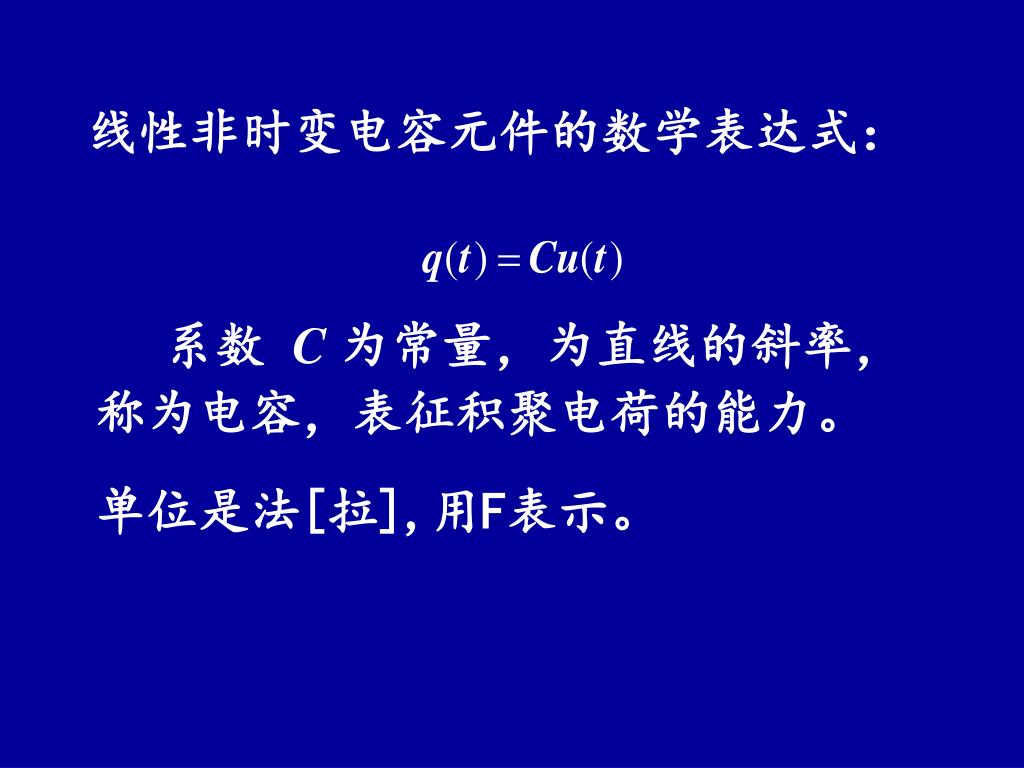 线性非时变电容元件的数学表达式：

$q(t) = Cu(t)$

系数 $C$ 为常量，为直线的斜率，称为电容，表征积聚电荷的能力。

单位是法[拉]，用F表示。